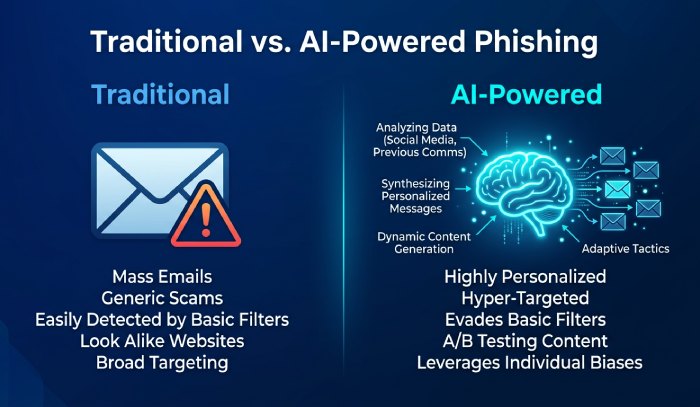 Traditional vs. AI-Powered Phishing

Traditional

Mass Emails
Generic Scams
Easily Detected by Basic Filters
Look Alike Websites
Broad Targeting

AI-Powered

Analyzing Data (Social Media, Previous Comms)

Synthesizing Personalized Messages

Dynamic Content Generation

Adaptive Tactics

Highly Personalized
Hyper-Targeted
Evades Basic Filters
A/B Testing Content
Leverages Individual Biases